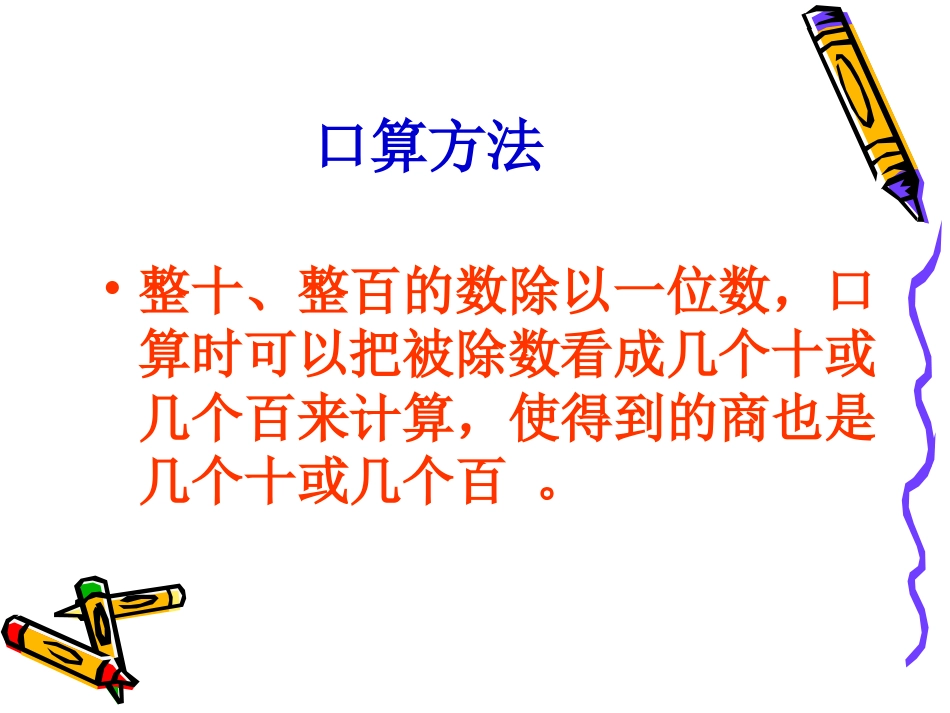 口算方法

• 整十、整百的数除以一位数，口算时可以把被除数看成几个十或几个百来计算，使得到的商也是几个十或几个百 。